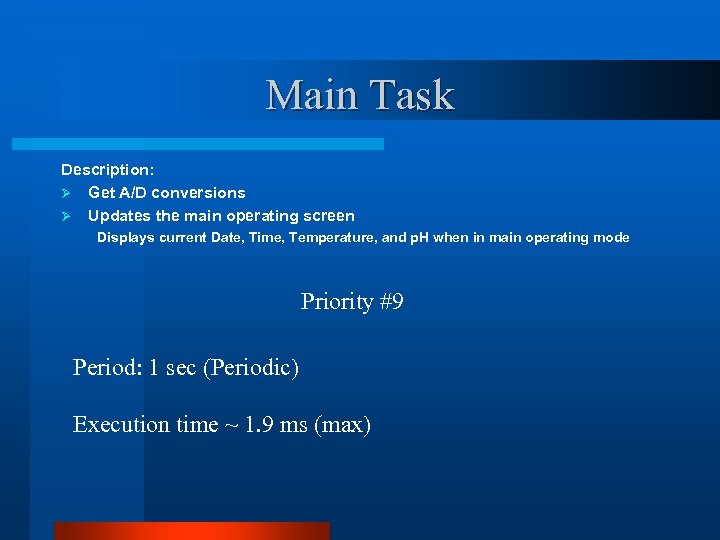 Main Task

Description:
➢ Get A/D conversions
➢ Updates the main operating screen
Displays current Date, Time, Temperature, and pH when in main operating mode

Priority #9

Period: 1 sec (Periodic)

Execution time ~ 1.9 ms (max)